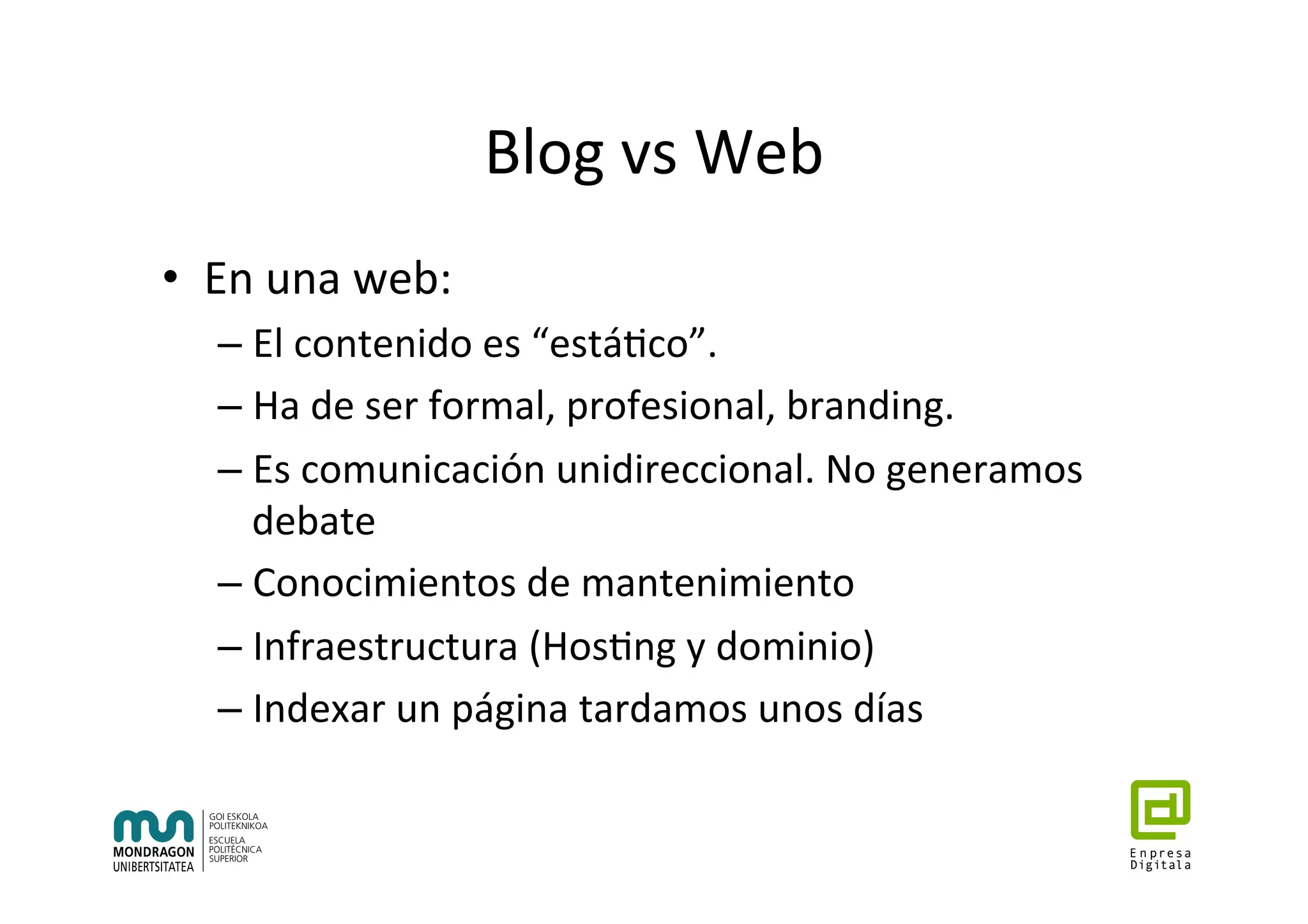 Blog vs Web

• En una web:
– El contenido es “estático”.
– Ha de ser formal, profesional, branding.
– Es comunicación unidireccional. No generamos debate
– Conocimientos de mantenimiento
– Infraestructura (Hosting y dominio)
– Indexar un página tardamos unos días

MONDRAGON UNIBERTSITATEA
GOI ESKOLA POLITEKNIKOA
ESCUELA POLITÉCNICA SUPERIOR

Enpresa Digitala